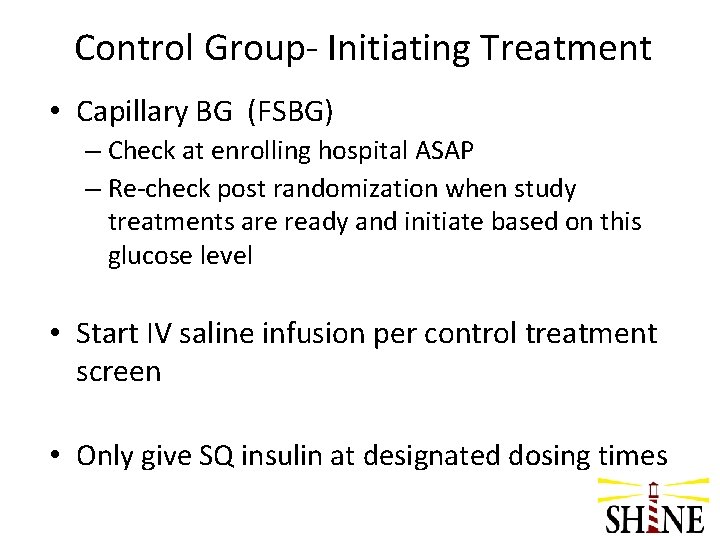 Control Group- Initiating Treatment

• Capillary BG (FSBG)
– Check at enrolling hospital ASAP
– Re-check post randomization when study treatments are ready and initiate based on this glucose level

• Start IV saline infusion per control treatment screen

• Only give SQ insulin at designated dosing times

SHINE